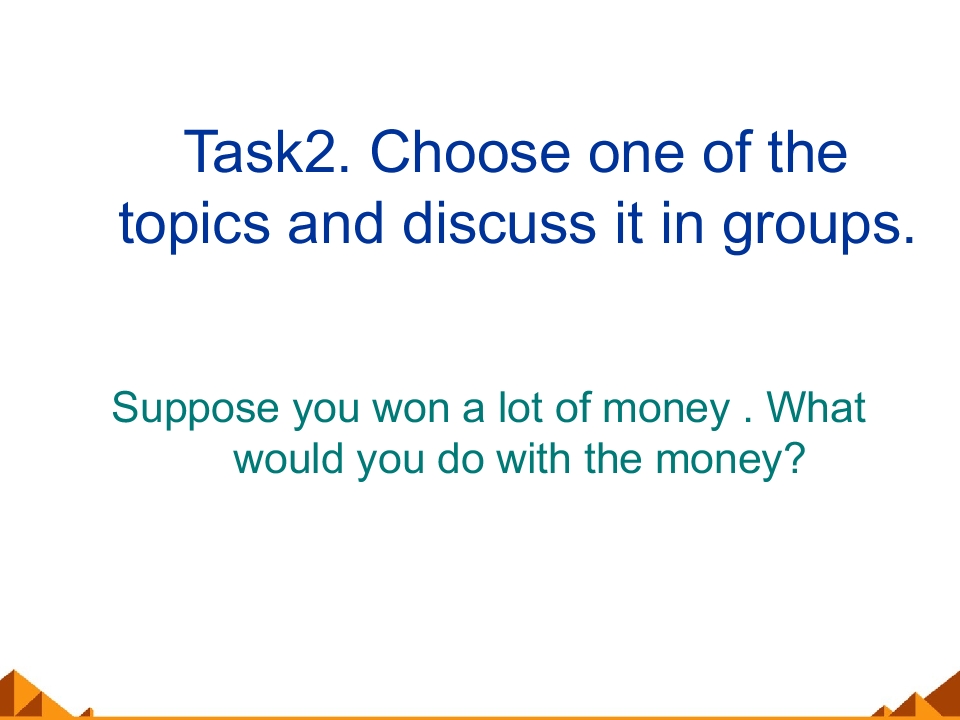 Task2. Choose one of the topics and discuss it in groups.

Suppose you won a lot of money . What would you do with the money?